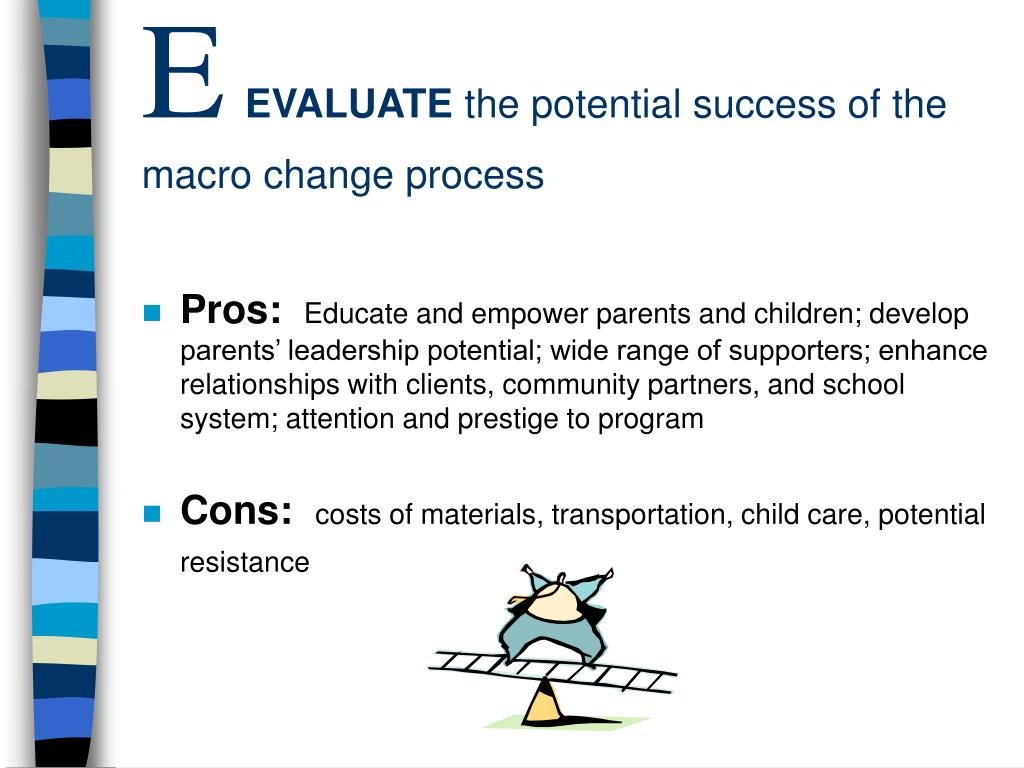 E EVALUATE the potential success of the macro change process

Pros: Educate and empower parents and children; develop parents’ leadership potential; wide range of supporters; enhance relationships with clients, community partners, and school system; attention and prestige to program

Cons: costs of materials, transportation, child care, potential resistance